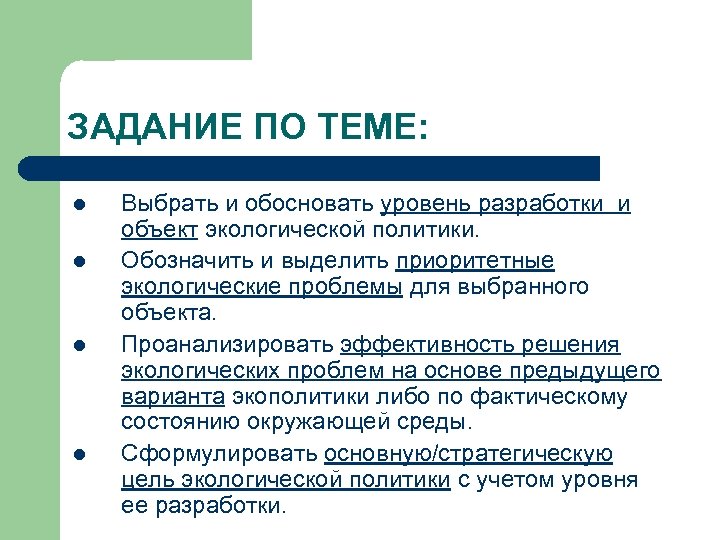 ЗАДАНИЕ ПО ТЕМЕ:

- Выбрать и обосновать уровень разработки и объект экологической политики.
- Обозначить и выделить приоритетные экологические проблемы для выбранного объекта.
- Проанализировать эффективность решения экологических проблем на основе предыдущего варианта экополитики либо по фактическому состоянию окружающей среды.
- Сформулировать основную/стратегическую цель экологической политики с учетом уровня ее разработки.